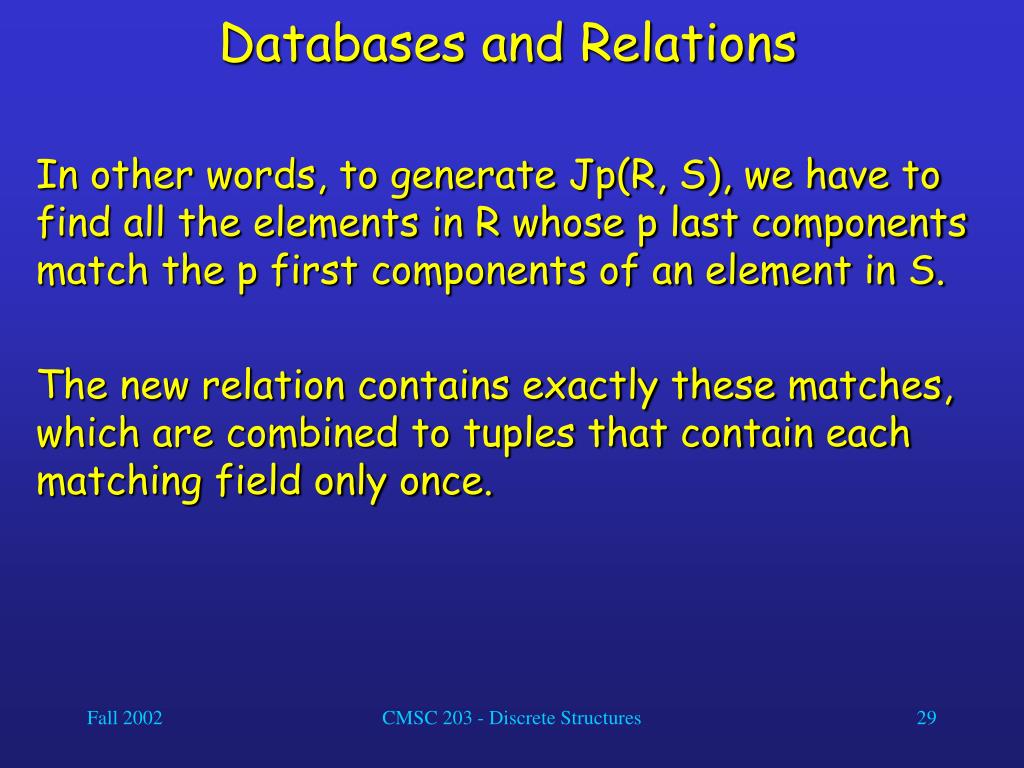 Databases and Relations

In other words, to generate Jp(R, S), we have to find all the elements in R whose p last components match the p first components of an element in S.

The new relation contains exactly these matches, which are combined to tuples that contain each matching field only once.

Fall 2002

CMSC 203 - Discrete Structures

29